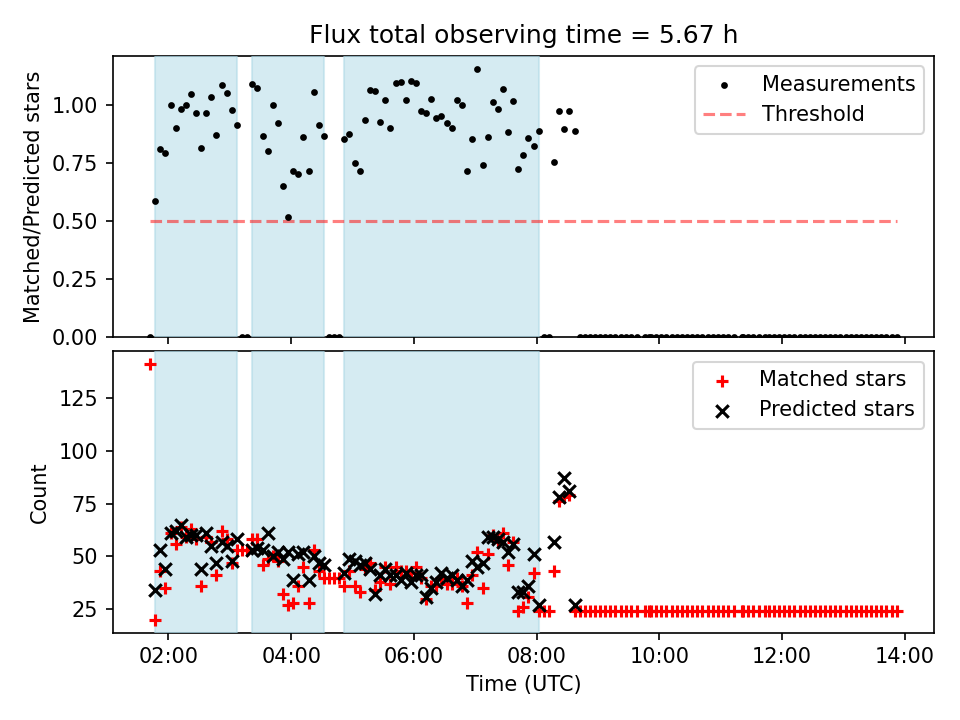 Flux total observing time = 5.67 h

Matched/Predicted stars

1.00
0.75
0.50
0.25
0.00

Measurements
Threshold

Count

125
100
75
50
25

Matched stars
Predicted stars

02:00
04:00
06:00
08:00
10:00
12:00
14:00

Time (UTC)